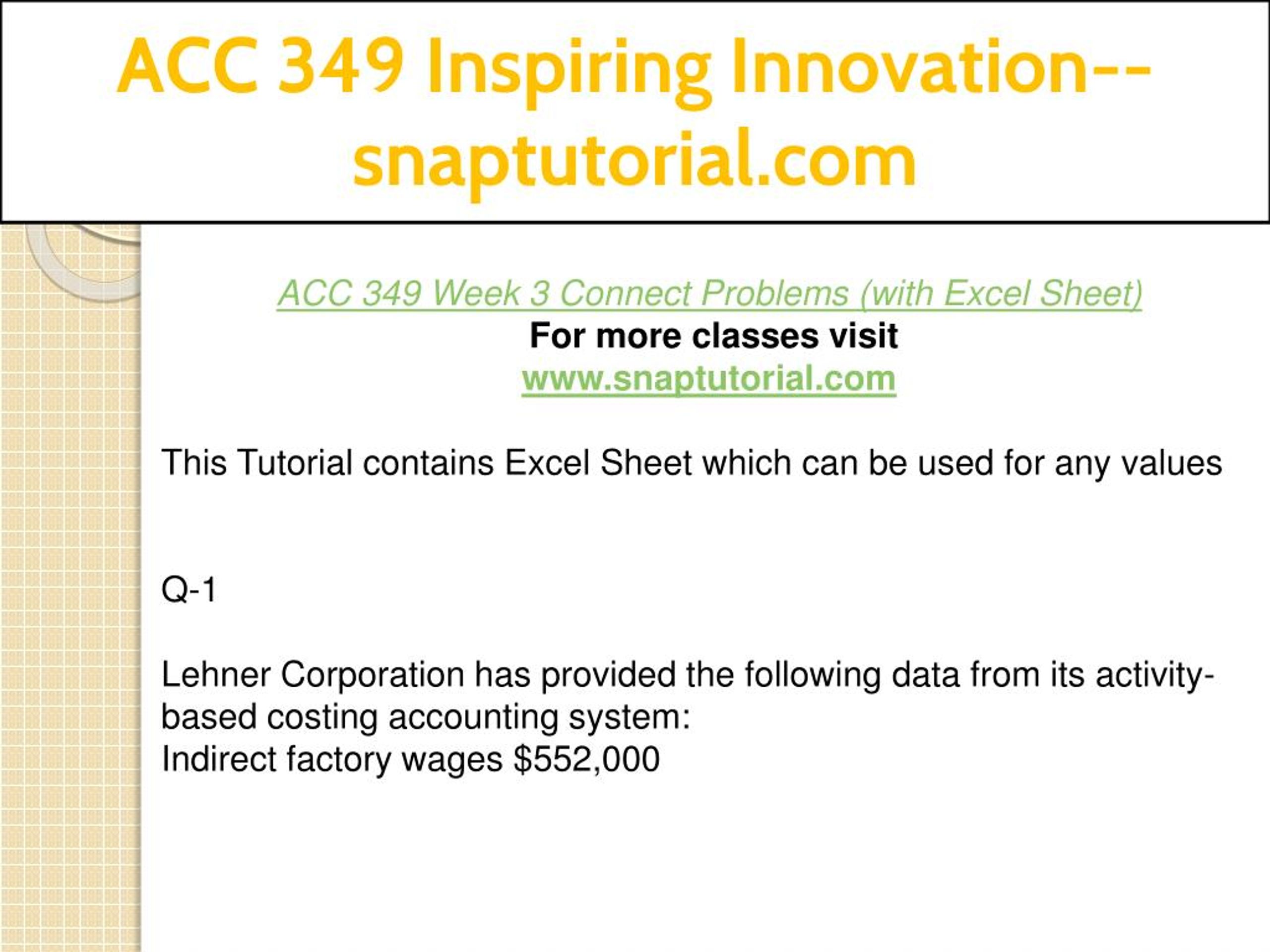 ACC 349 Inspiring Innovation--snaptutorial.com

ACC 349 Week 3 Connect Problems (with Excel Sheet)
For more classes visit
www.snaptutorial.com

This Tutorial contains Excel Sheet which can be used for any values

Q-1

Lehner Corporation has provided the following data from its activity-based costing accounting system:
Indirect factory wages $552,000